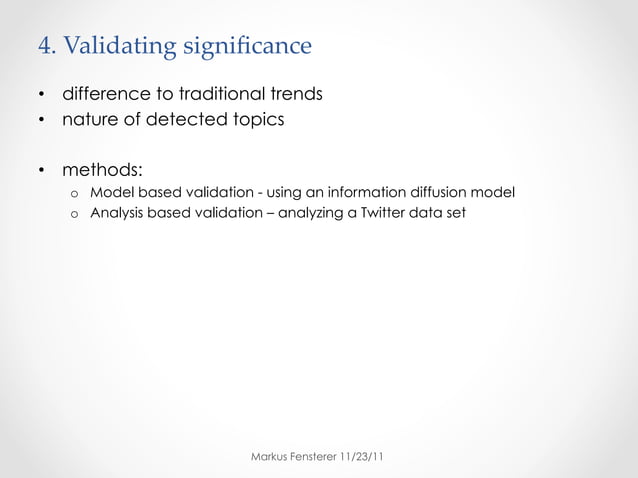 4. Validating significance

• difference to traditional trends
• nature of detected topics

• methods:
  o Model based validation - using an information diffusion model
  o Analysis based validation – analyzing a Twitter data set

Markus Fensterer 11/23/11